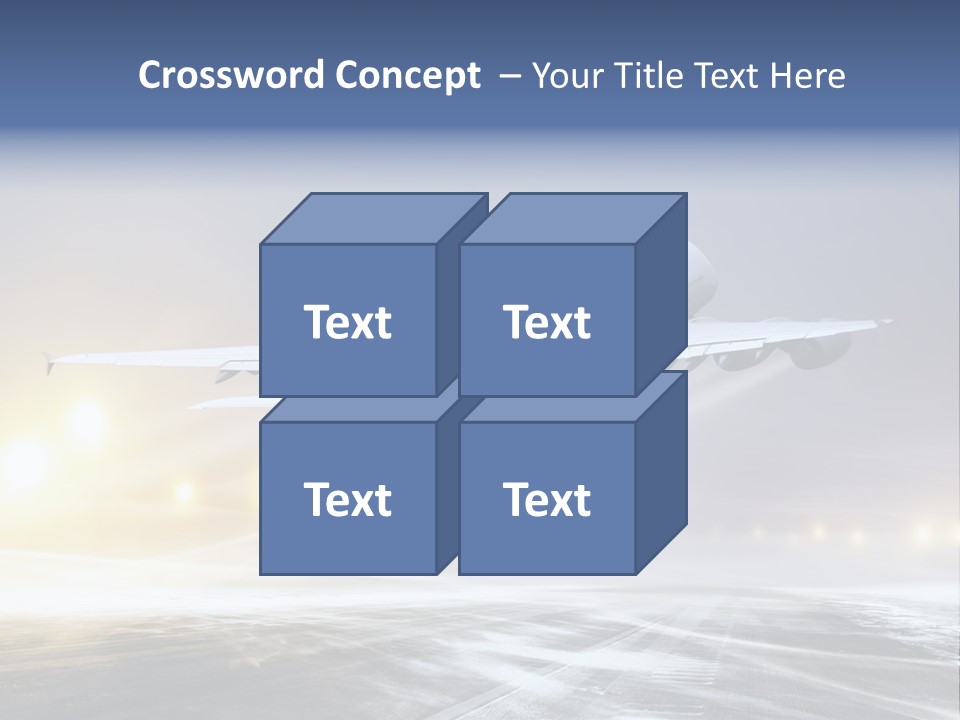 Crossword Concept – Your Title Text Here

Text

Text

Text

Text